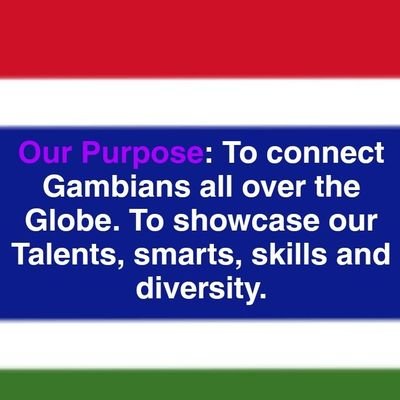 Our Purpose: To connect Gambians all over the Globe. To showcase our Talents, smarts, skills and diversity.